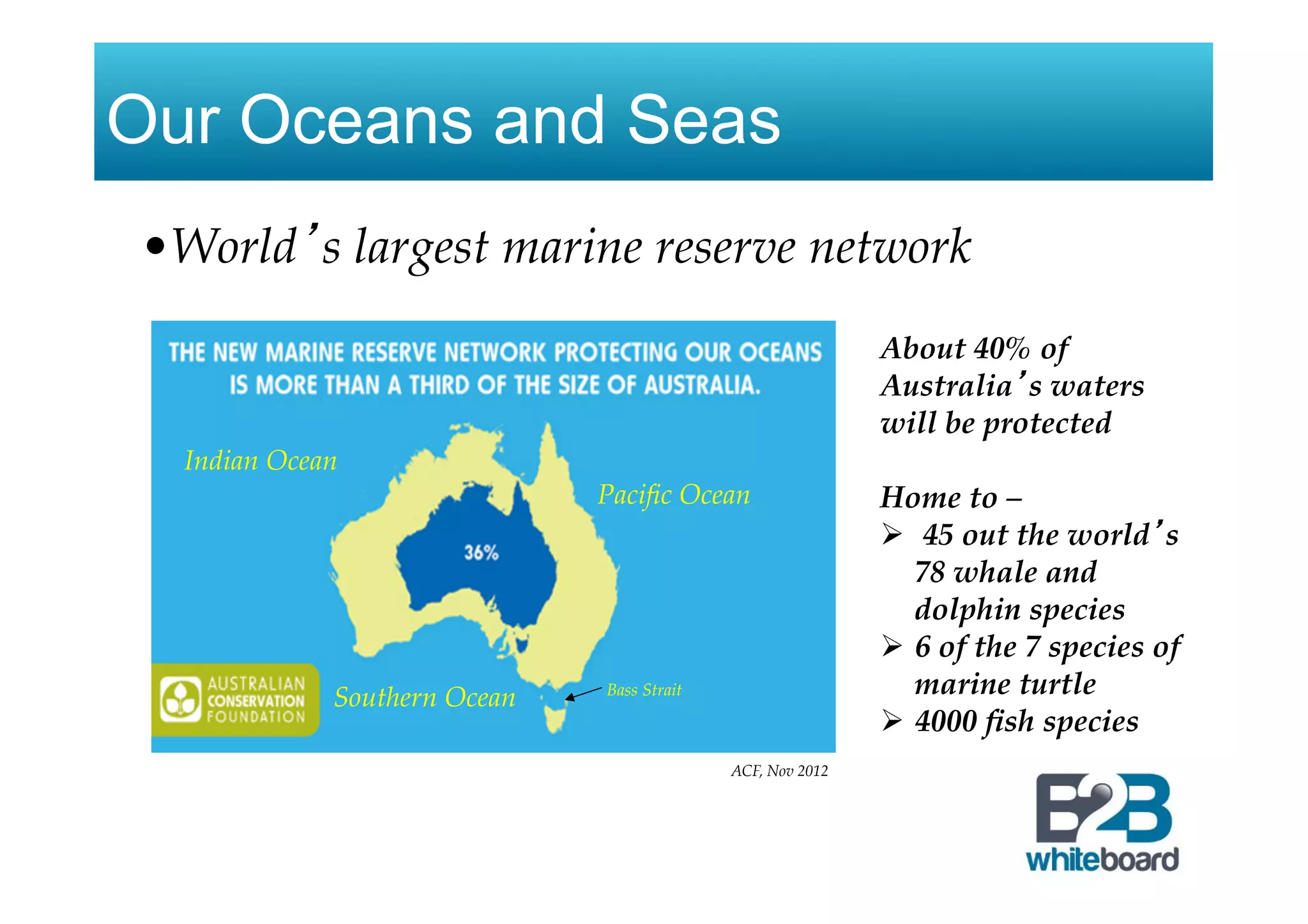 Our Oceans and Seas

• World's largest marine reserve network

THE NEW MARINE RESERVE NETWORK PROTECTING OUR OCEANS IS MORE THAN A THIRD OF THE SIZE OF AUSTRALIA.

Indian Ocean

Pacific Ocean

36%

AUSTRALIAN CONSERVATION FOUNDATION

Southern Ocean

Bass Strait

ACF, Nov 2012

About 40% of Australia's waters will be protected

Home to –
➢ 45 out the world's 78 whale and dolphin species
➢ 6 of the 7 species of marine turtle
➢ 4000 fish species

B2B whiteboard